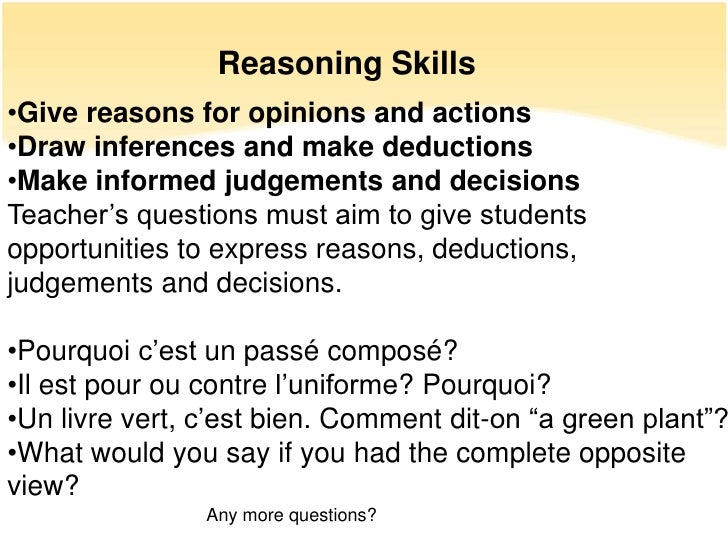 Reasoning Skills

•Give reasons for opinions and actions
•Draw inferences and make deductions
•Make informed judgements and decisions
Teacher’s questions must aim to give students opportunities to express reasons, deductions, judgements and decisions.

•Pourquoi c’est un passé composé?
•Il est pour ou contre l’uniforme? Pourquoi?
•Un livre vert, c’est bien. Comment dit-on “a green plant”?
•What would you say if you had the complete opposite view?

Any more questions?